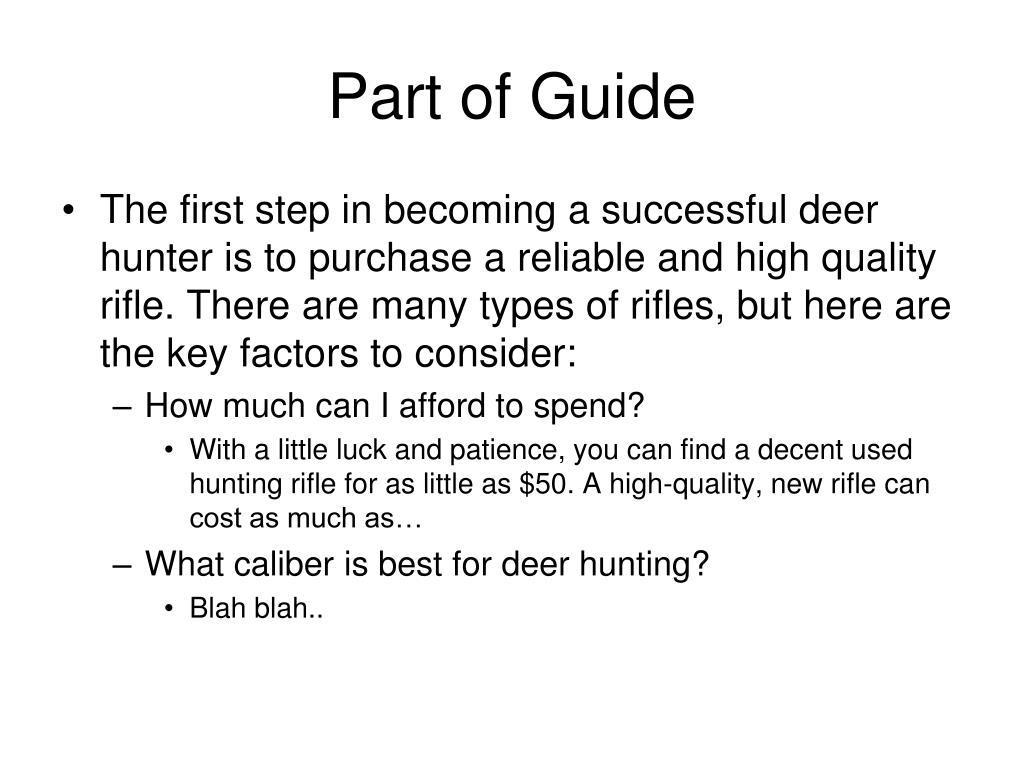 Part of Guide

• The first step in becoming a successful deer hunter is to purchase a reliable and high quality rifle. There are many types of rifles, but here are the key factors to consider:

– How much can I afford to spend?

• With a little luck and patience, you can find a decent used hunting rifle for as little as \$50. A high-quality, new rifle can cost as much as…

– What caliber is best for deer hunting?

• Blah blah..